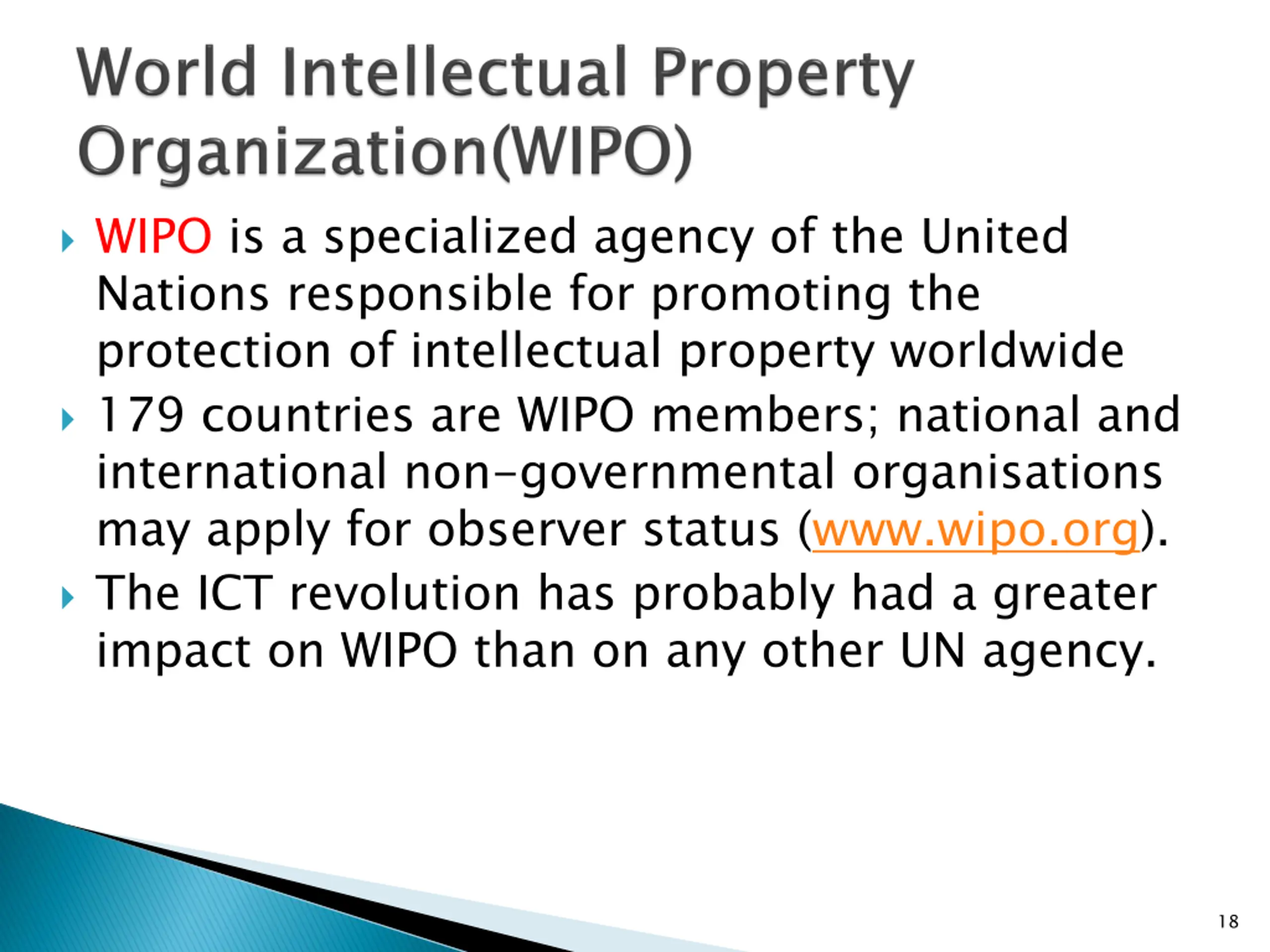 World Intellectual Property Organization(WIPO)

WIPO is a specialized agency of the United Nations responsible for promoting the protection of intellectual property worldwide

179 countries are WIPO members; national and international non-governmental organisations may apply for observer status (www.wipo.org).

The ICT revolution has probably had a greater impact on WIPO than on any other UN agency.

18